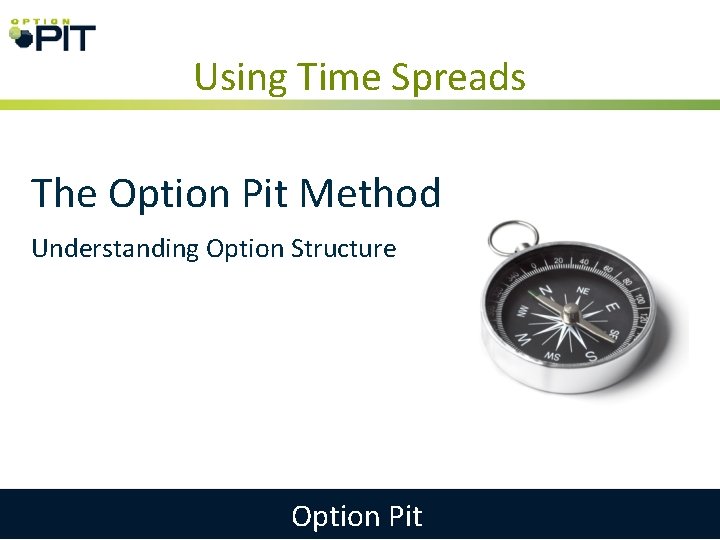 OPTION PIT

Using Time Spreads

The Option Pit Method

Understanding Option Structure

Option Pit